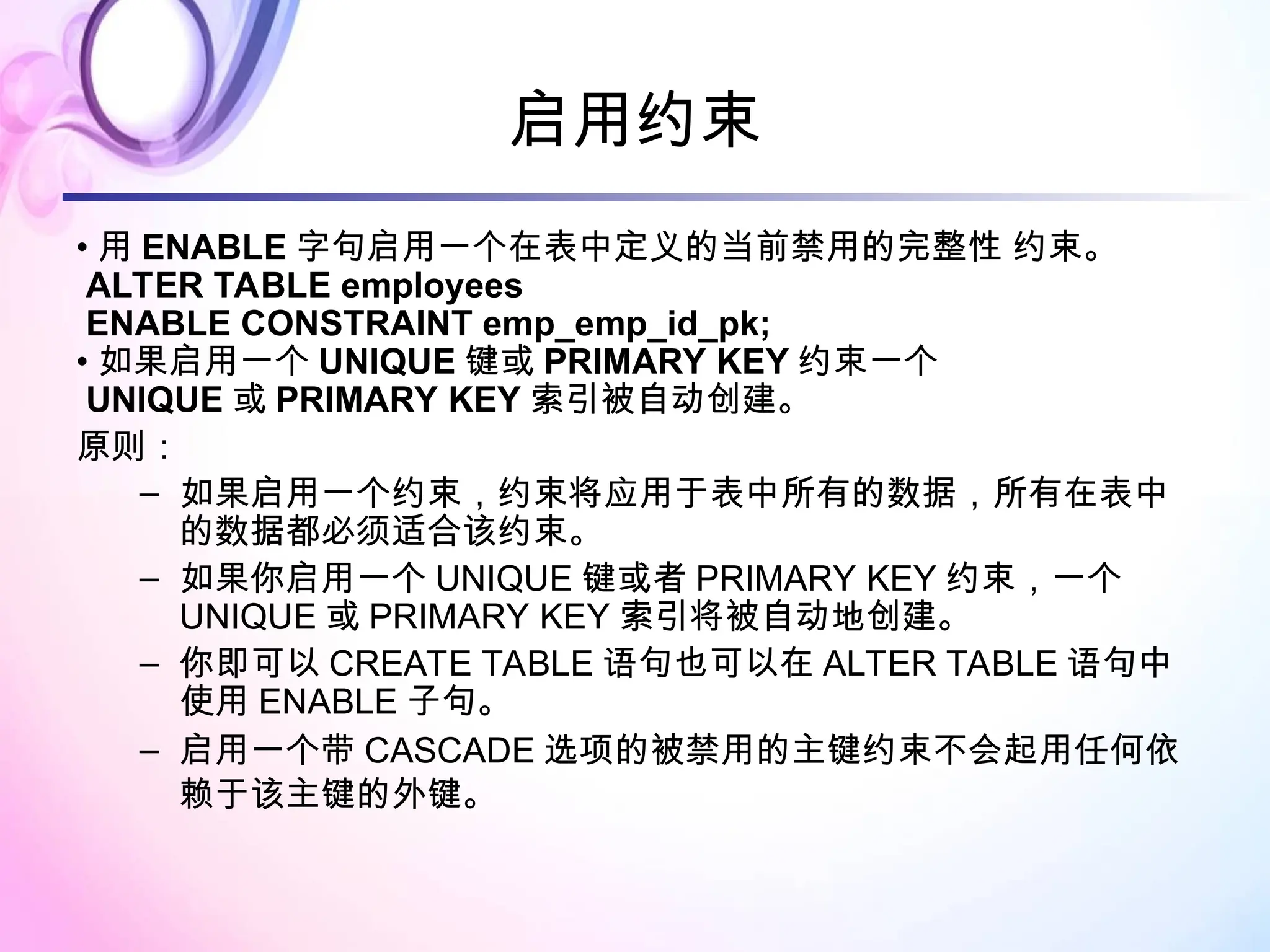 启用约束

• 用 ENABLE 字句启用一个在表中定义的当前禁用的完整性 约束。
ALTER TABLE employees
ENABLE CONSTRAINT emp_emp_id_pk;
• 如果启用一个 UNIQUE 键或 PRIMARY KEY 约束一个 UNIQUE 或 PRIMARY KEY 索引被自动创建。

原则：

– 如果启用一个约束，约束将应用于表中所有的数据，所有在表中的数据都必须适合该约束。

– 如果你启用一个 UNIQUE 键或者 PRIMARY KEY 约束，一个 UNIQUE 或 PRIMARY KEY 索引将被自动地创建。

– 你即可以 CREATE TABLE 语句也可以在 ALTER TABLE 语句中使用 ENABLE 子句。

– 启用一个带 CASCADE 选项的被禁用的主键约束不会起用任何依赖于该主键的外键。